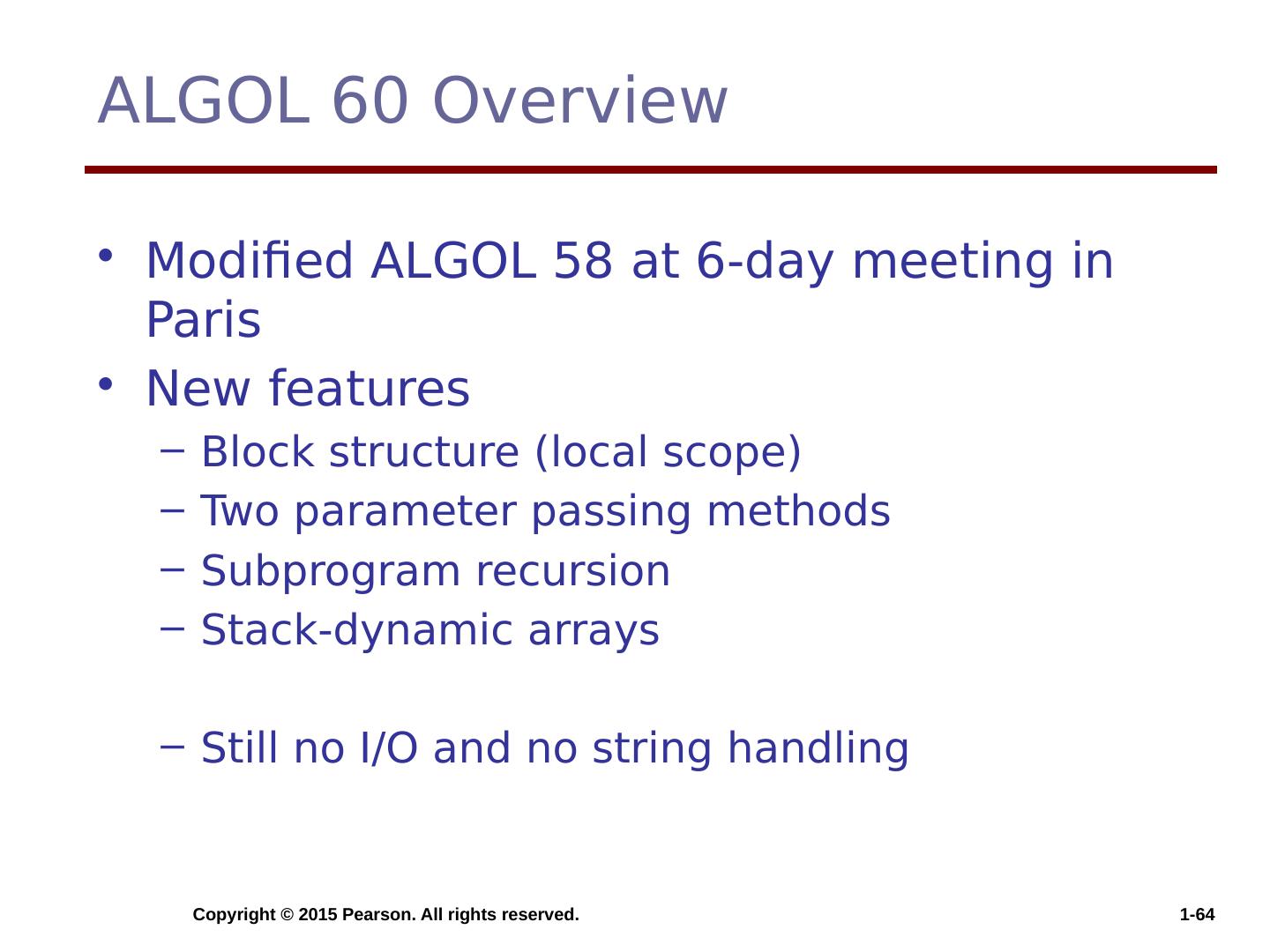 ALGOL 60 Overview

• Modified ALGOL 58 at 6-day meeting in Paris
• New features
– Block structure (local scope)
– Two parameter passing methods
– Subprogram recursion
– Stack-dynamic arrays

– Still no I/O and no string handling

Copyright © 2015 Pearson. All rights reserved.

1-64